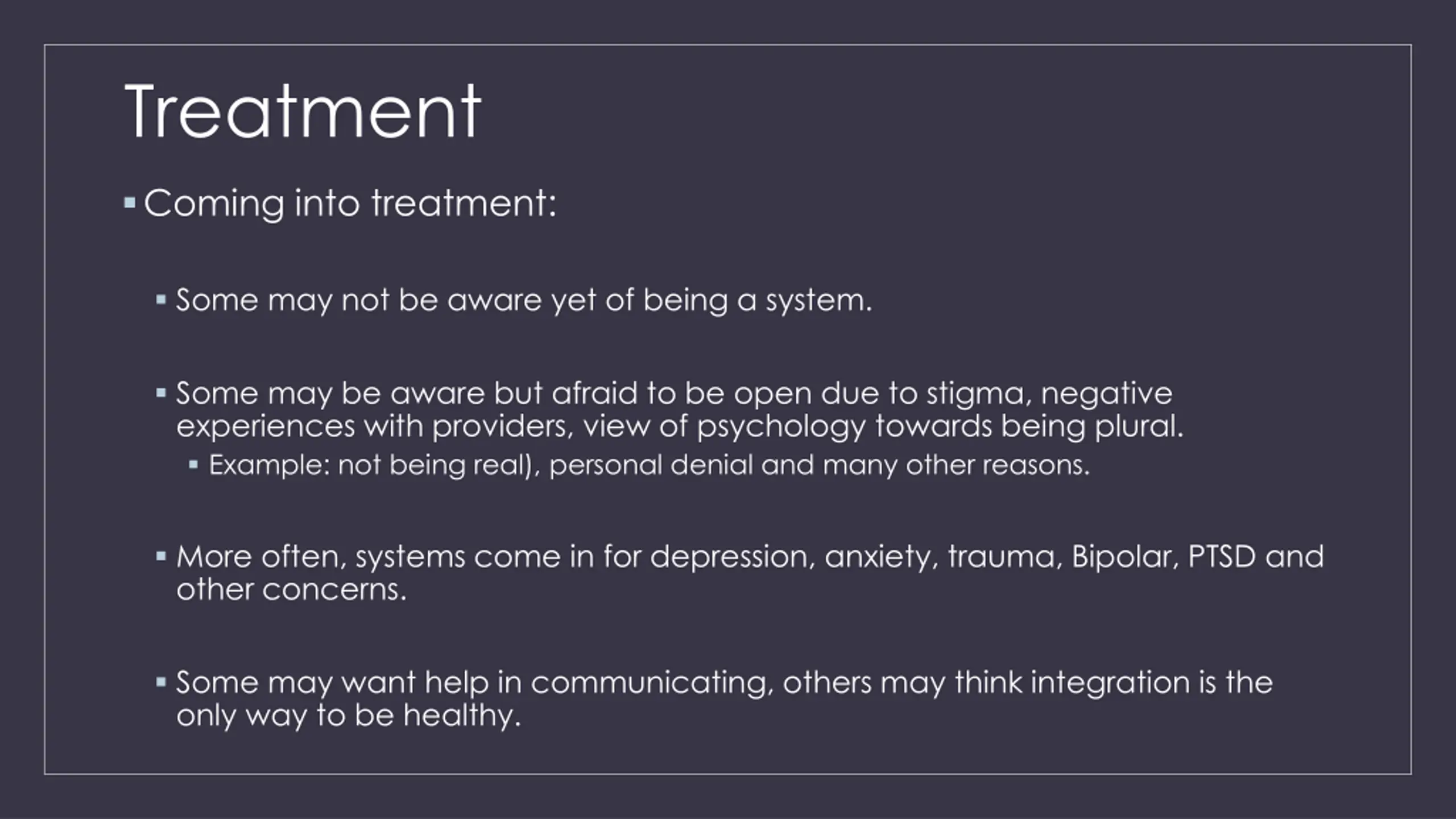 Treatment

▪ Coming into treatment:

▪ Some may not be aware yet of being a system.

▪ Some may be aware but afraid to be open due to stigma, negative experiences with providers, view of psychology towards being plural.

▪ Example: not being real), personal denial and many other reasons.

▪ More often, systems come in for depression, anxiety, trauma, Bipolar, PTSD and other concerns.

▪ Some may want help in communicating, others may think integration is the only way to be healthy.